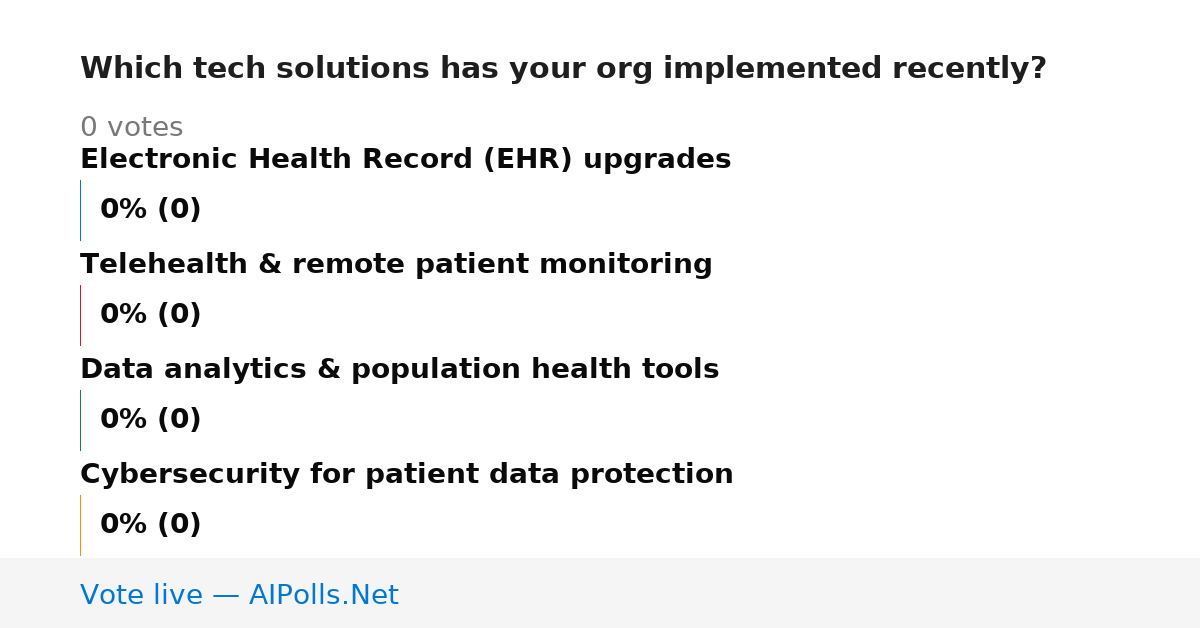 Which tech solutions has your org implemented recently?

0 votes

Electronic Health Record (EHR) upgrades

0% (0)

Telehealth & remote patient monitoring

0% (0)

Data analytics & population health tools

0% (0)

Cybersecurity for patient data protection

0% (0)

Vote live — AIPolls.Net